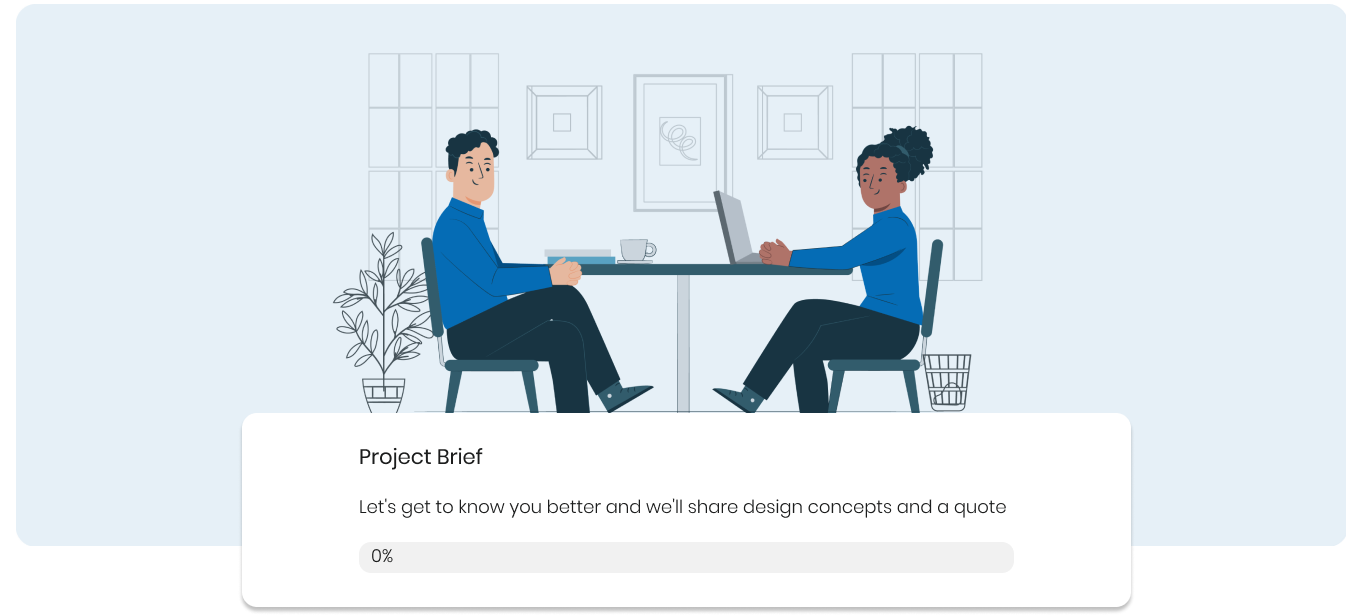 Project Brief

Let's get to know you better and we'll share design concepts and a quote

0%